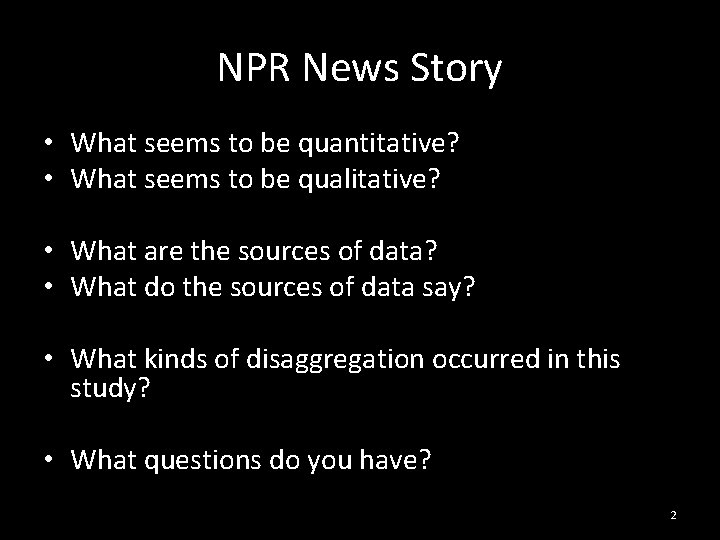 NPR News Story

• What seems to be quantitative?
• What seems to be qualitative?

• What are the sources of data?
• What do the sources of data say?

• What kinds of disaggregation occurred in this study?

• What questions do you have?

2